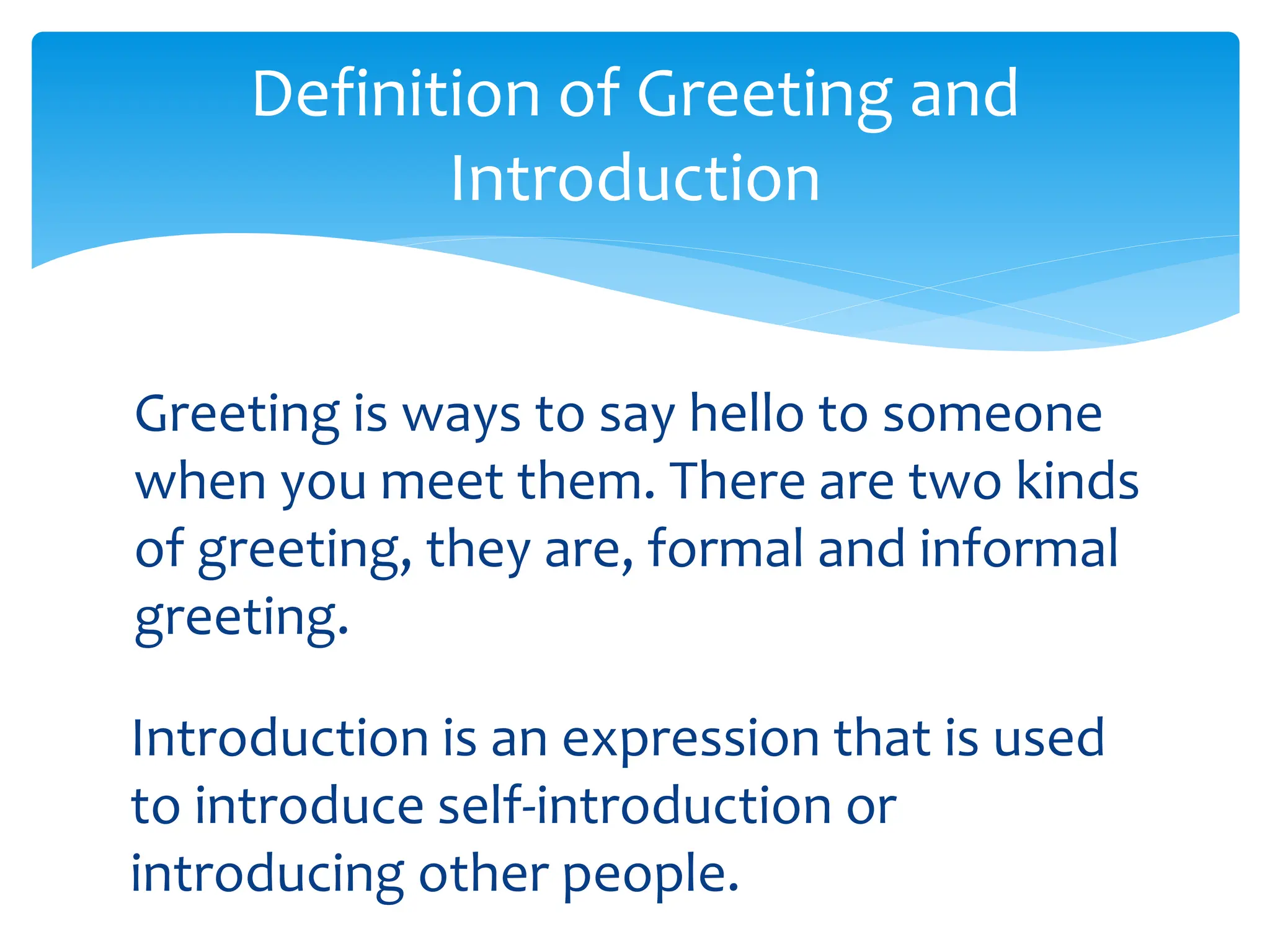 Definition of Greeting and Introduction

Greeting is ways to say hello to someone when you meet them. There are two kinds of greeting, they are, formal and informal greeting.

Introduction is an expression that is used to introduce self-introduction or introducing other people.